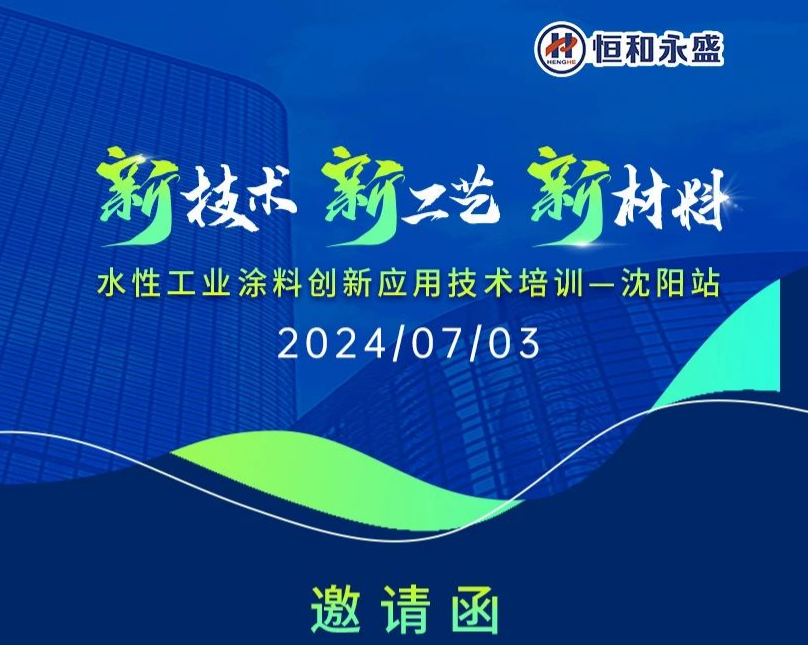 HENGHE 恒和永盛

新技术 新工艺 新材料

水性工业涂料创新应用技术培训—沈阳站

2024/07/03

邀请函